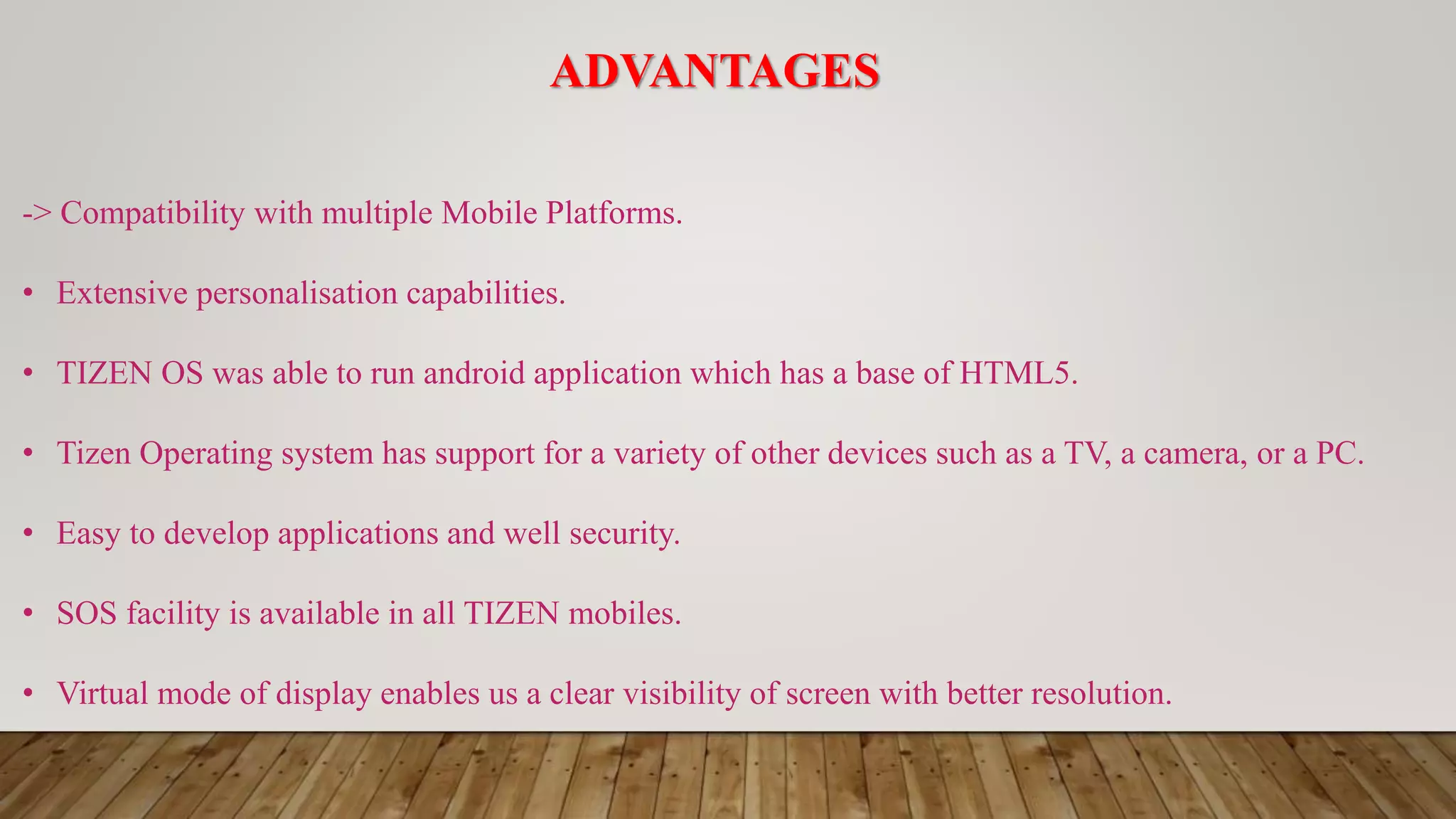 ADVANTAGES

-> Compatibility with multiple Mobile Platforms.

• Extensive personalisation capabilities.

• TIZEN OS was able to run android application which has a base of HTML5.

• Tizen Operating system has support for a variety of other devices such as a TV, a camera, or a PC.

• Easy to develop applications and well security.

• SOS facility is available in all TIZEN mobiles.

• Virtual mode of display enables us a clear visibility of screen with better resolution.